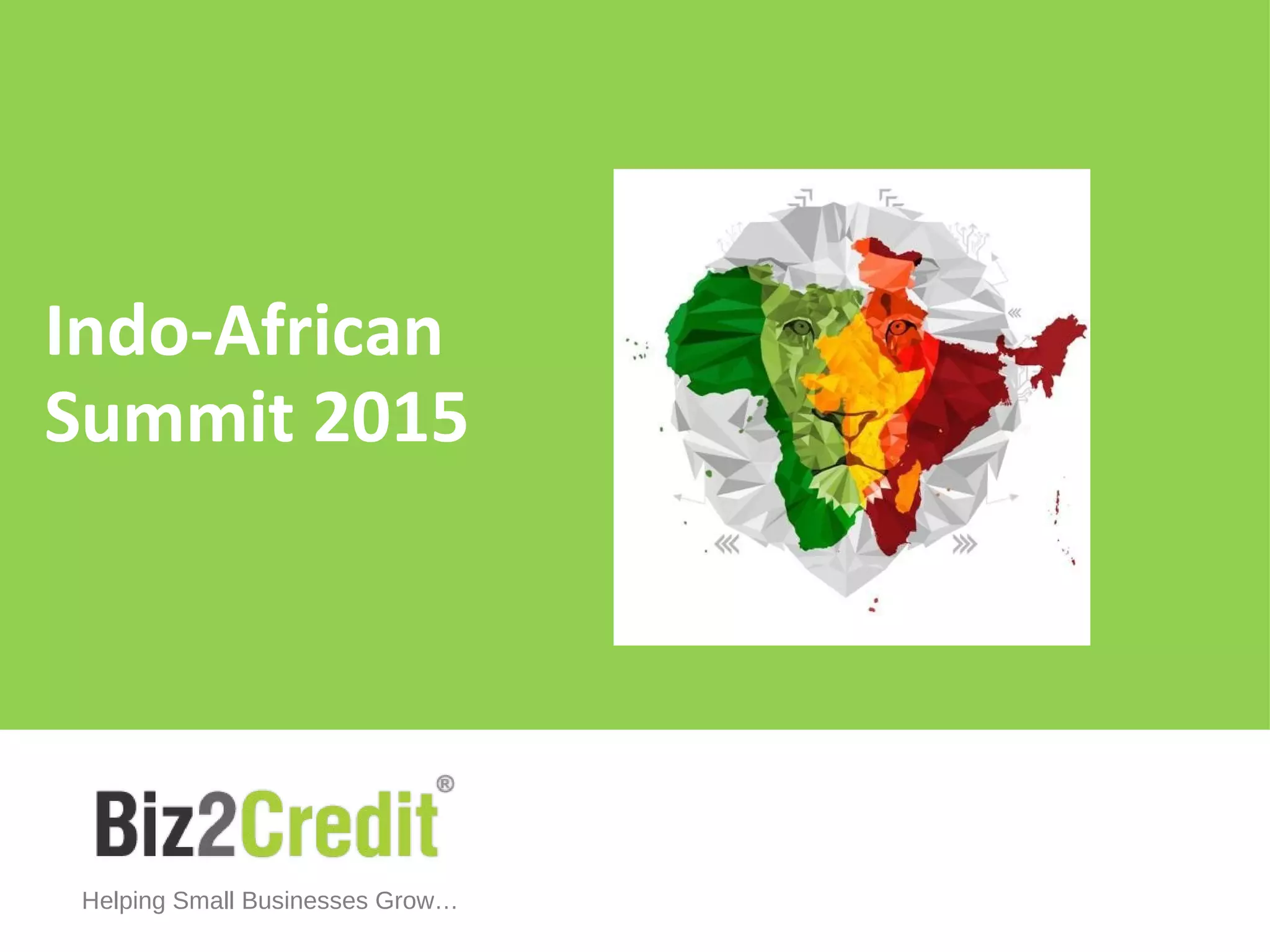 Indo-African Summit 2015

Biz2Credit®

Helping Small Businesses Grow…